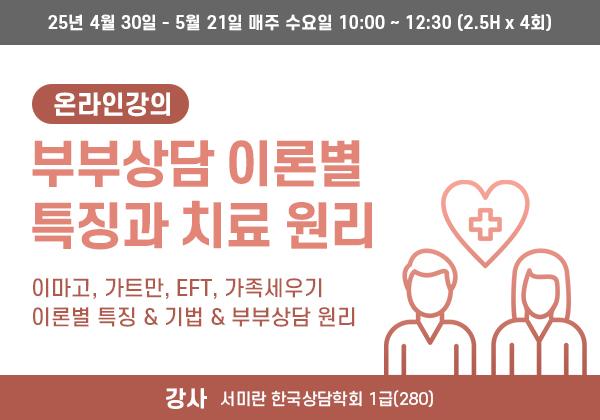 25년 4월 30일 - 5월 21일 매주 수요일 10:00 ~ 12:30 (2.5H x 4회)

온라인강의

부부상담 이론별 특징과 치료 원리

이마고, 가트만, EFT, 가족세우기
이론별 특징 & 기법 & 부부상담 원리

강사 서미란 한국상담학회 1급(280)